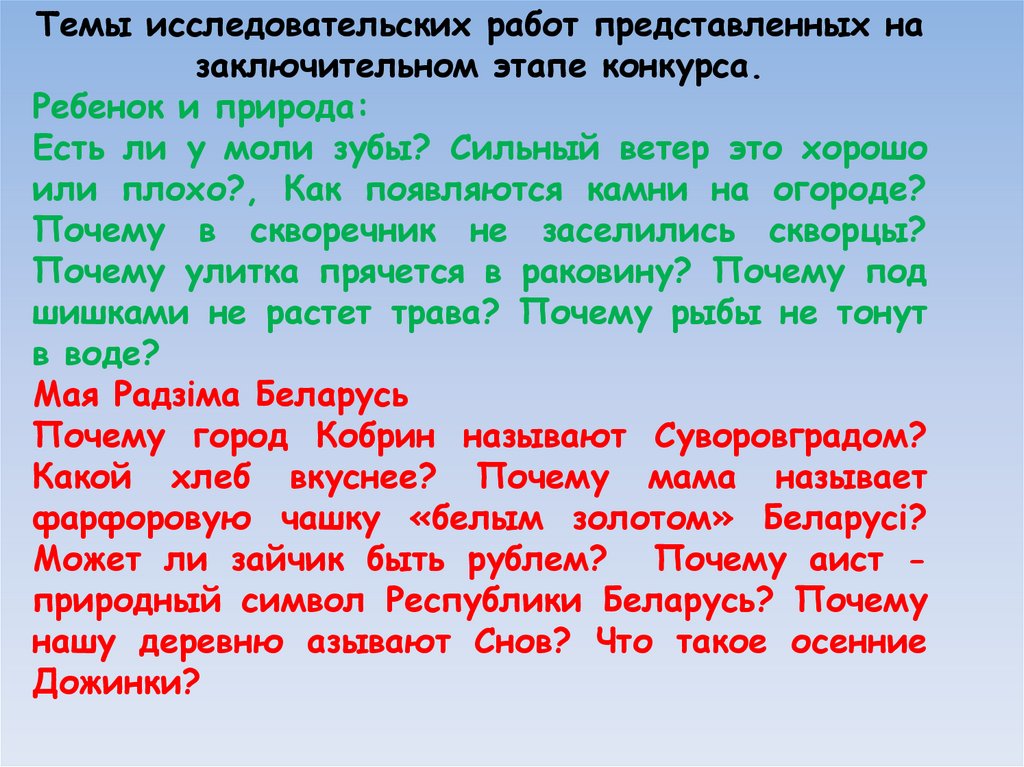 Темы исследовательских работ представленных на заключительном этапе конкурса.

Ребенок и природа:
Есть ли у моли зубы? Сильный ветер это хорошо или плохо?, Как появляются камни на огороде? Почему в скворечник не заселились скворцы? Почему улитка прячется в раковину? Почему под шишками не растет трава? Почему рыбы не тонут в воде?

Мая Радзіма Беларусь
Почему город Кобрин называют Суворовградом? Какой хлеб вкуснее? Почему мама называет фарфоровую чашку «белым золотом» Беларусі? Может ли зайчик быть рублем? Почему аист - природный символ Республики Беларусь? Почему нашу деревню азывают Снов? Что такое осенние Дожинки?